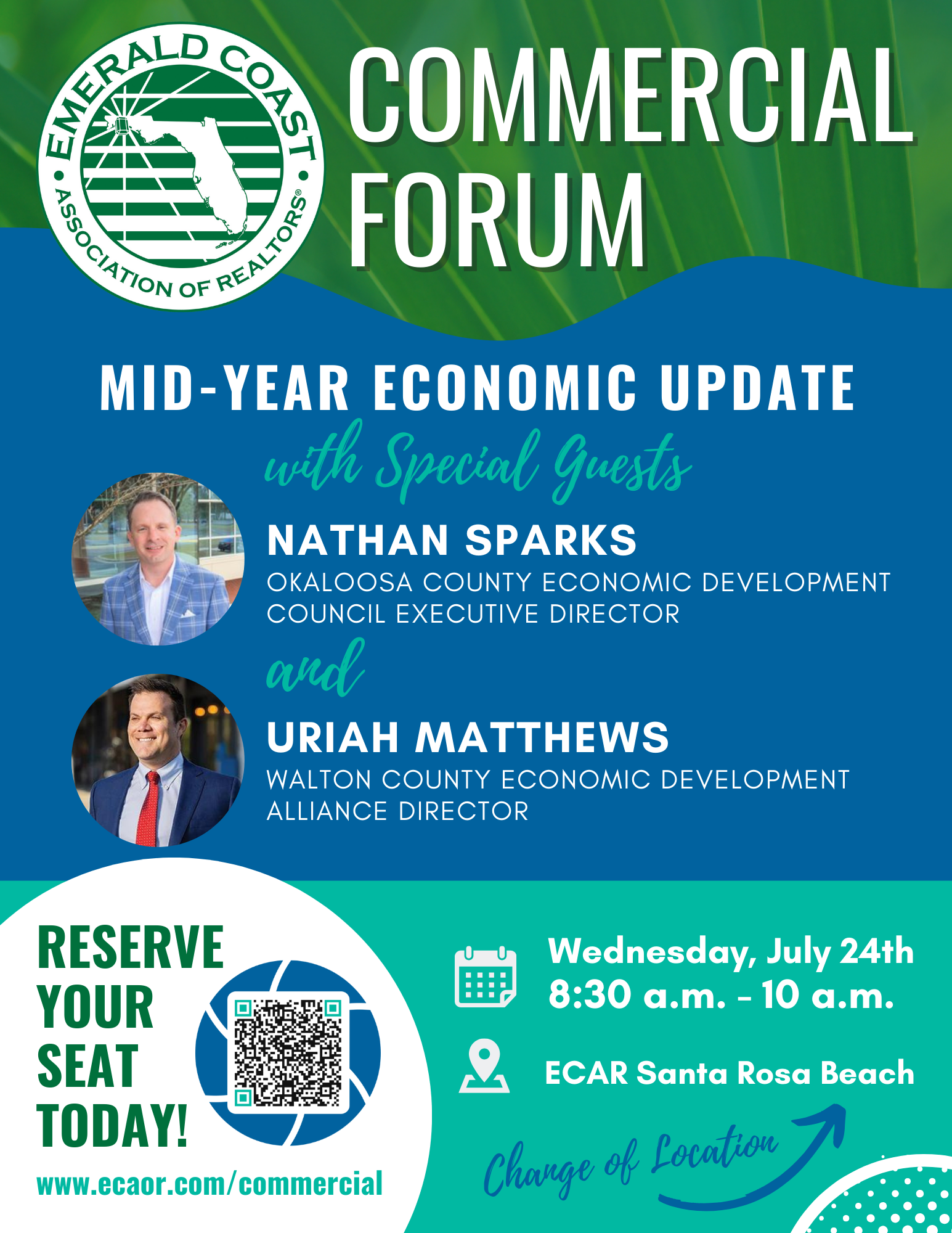 EMERALD COAST ASSOCIATION OF REALTORS®

COMMERCIAL FORUM

MID-YEAR ECONOMIC UPDATE

with Special Guests

NATHAN SPARKS
OKALOOSA COUNTY ECONOMIC DEVELOPMENT COUNCIL EXECUTIVE DIRECTOR

and

URIAH MATTHEWS
WALTON COUNTY ECONOMIC DEVELOPMENT ALLIANCE DIRECTOR

RESERVE YOUR SEAT TODAY!

www.ecaor.com/commercial

Wednesday, July 24th
8:30 a.m. - 10 a.m.

ECAR Santa Rosa Beach

Change of Location